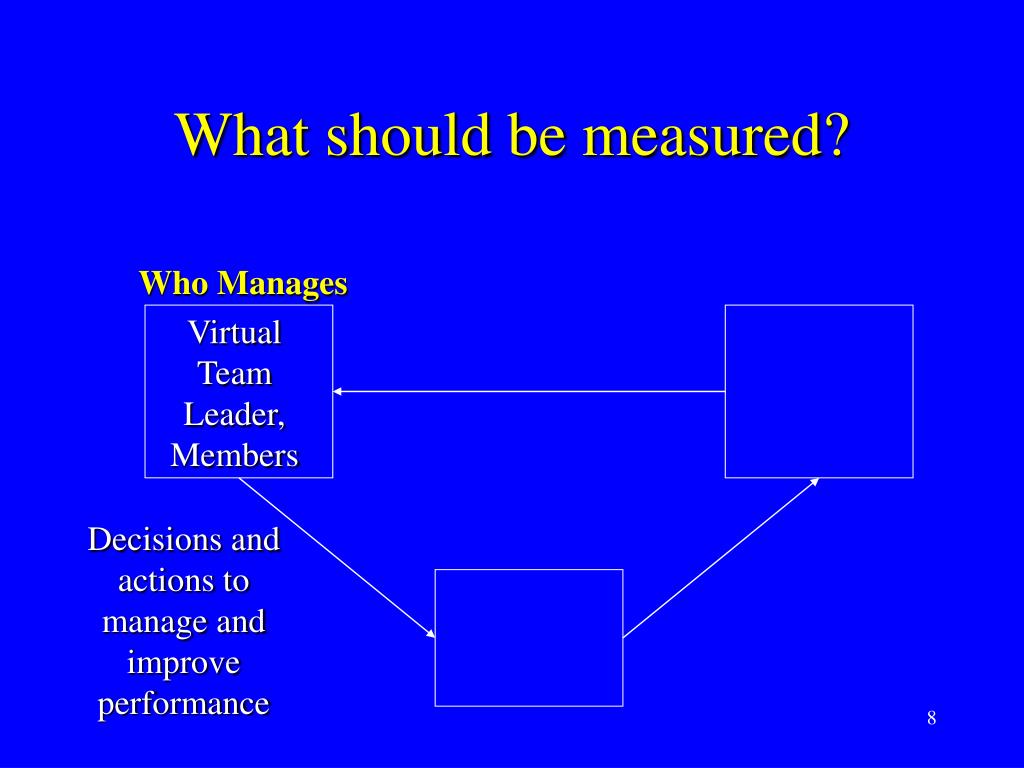 What should be measured?

Who Manages

Virtual Team Leader, Members

Decisions and actions to manage and improve performance

8